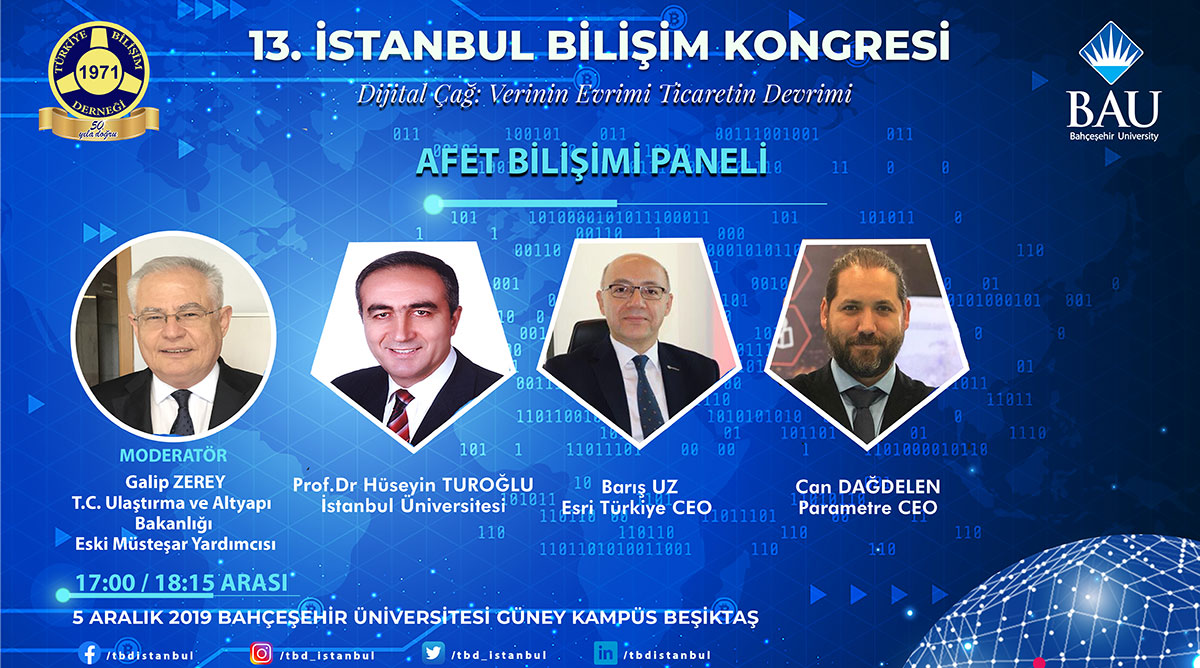 TÜRKİYE BİLİŞİM DERNEĞİ 1971
50 yıla doğru

13. İSTANBUL BİLİŞİM KONGRESİ
Dijital Çağ: Verinin Evrimi Ticaretin Devrimi

BAU
Bahçeşehir University

AFET BİLİŞİMİ PANELİ

MODERATÖR
Galip ZEREY
T.C. Ulaştırma ve Altyapı Bakanlığı
Eski Müsteşar Yardımcısı

Prof.Dr Hüseyin TUROĞLU
İstanbul Üniversitesi

Barış UZ
Esri Türkiye CEO

Can DAĞDELEN
Parametre CEO

17:00 / 18:15 ARASI
5 ARALIK 2019 BAHÇEŞEHİR ÜNİVERSİTESİ GÜNEY KAMPÜS BEŞİKTAŞ

/tbdistanbul /tbd_istanbul /tbd_istanbul /tbdistanbul